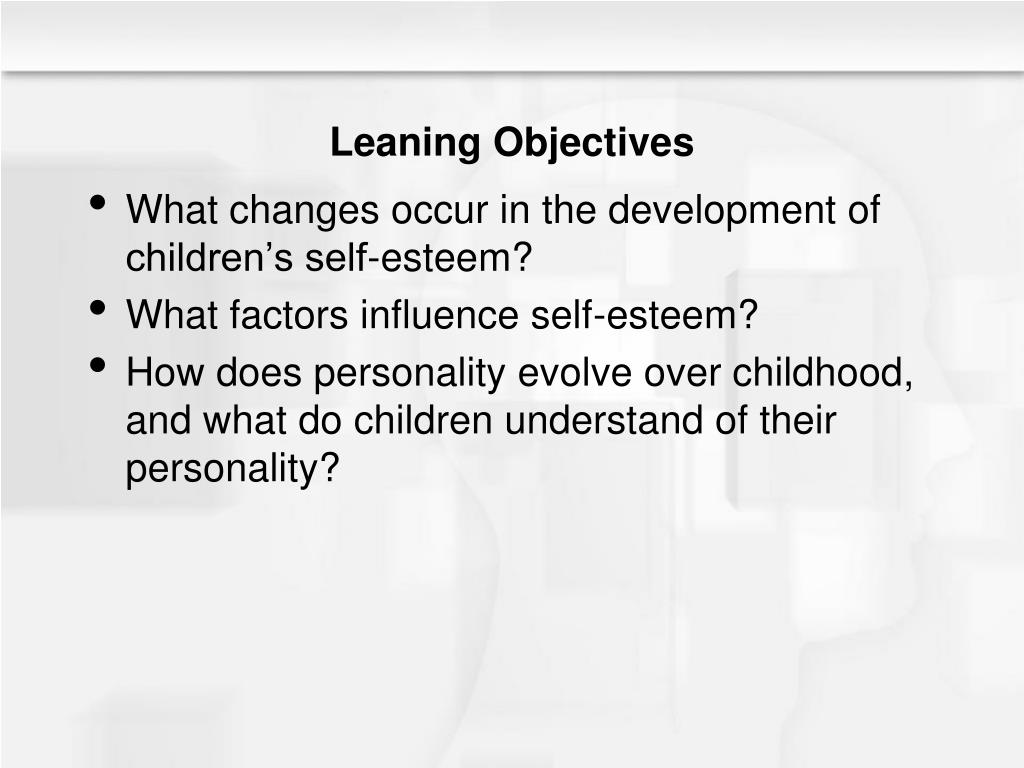 Leaning Objectives

• What changes occur in the development of children’s self-esteem?
• What factors influence self-esteem?
• How does personality evolve over childhood, and what do children understand of their personality?